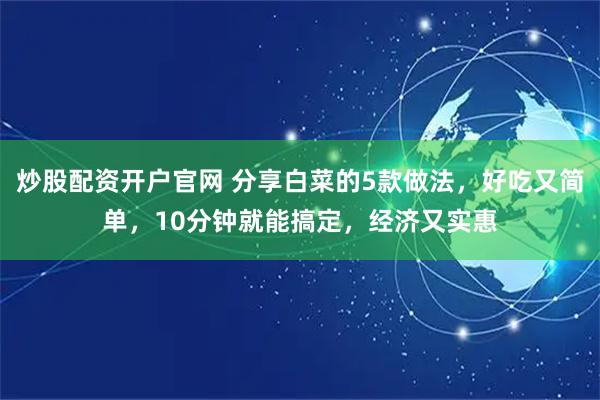 炒股配资开户官网 分享白菜的5款做法，好吃又简单，10分钟就能搞定，经济又实惠